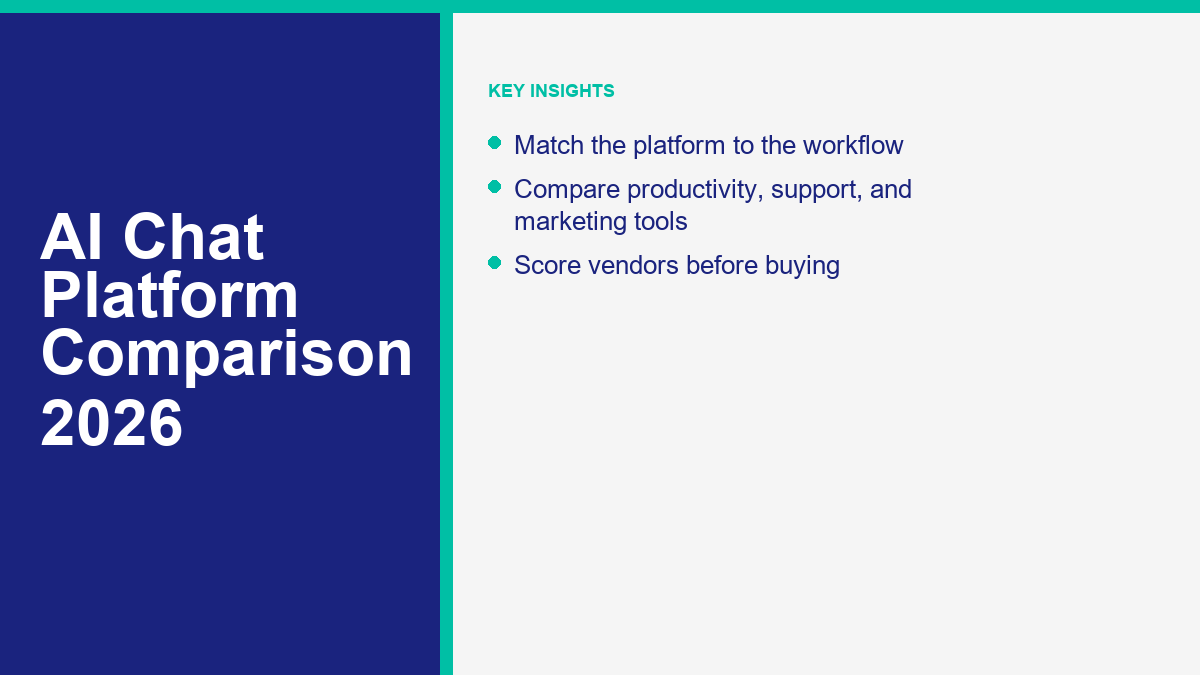 AI Chat Platform Comparison 2026

KEY INSIGHTS

- Match the platform to the workflow
- Compare productivity, support, and marketing tools
- Score vendors before buying